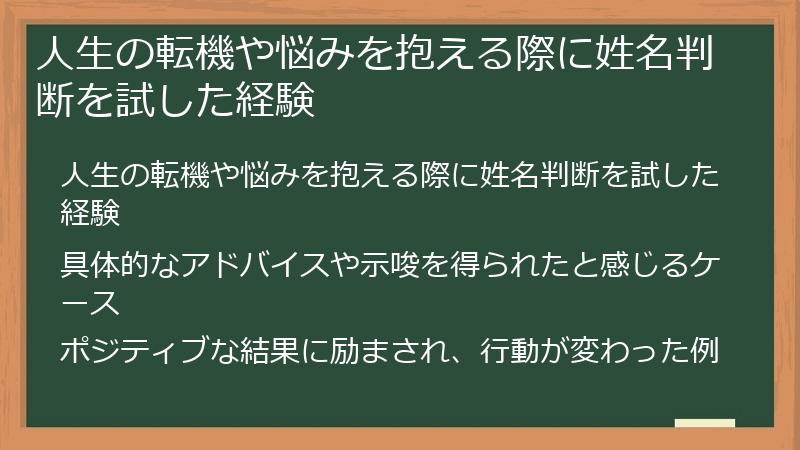 人生の転機や悩みを抱える際に姓名判断を試した経験

人生の転機や悩みを抱える際に姓名判断を試した経験

具体的なアドバイスや示唆を得られたと感じるケース

ポジティブな結果に励まされ、行動が変わった例